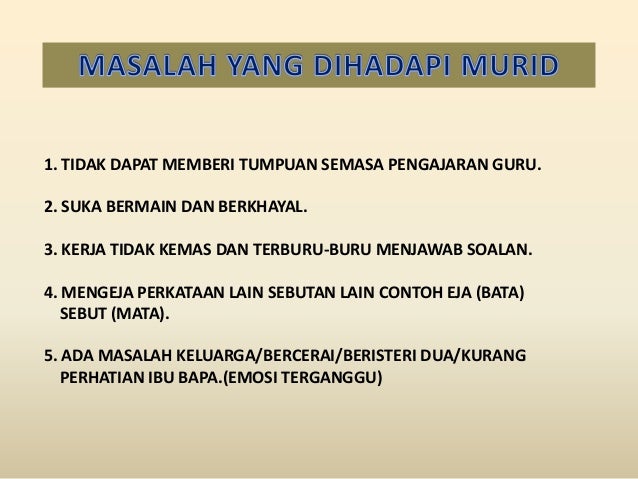 MASALAH YANG DIHADAPI MURID

1. TIDAK DAPAT MEMBERI TUMPUAN SEMASA PENGAJARAN GURU.

2. SUKA BERMAIN DAN BERKHAYAL.

3. KERJA TIDAK KEMAS DAN TERBURU-BURU MENJAWAB SOALAN.

4. MENGEJA PERKATAAN LAIN SEBUTAN LAIN CONTOH EJA (BATA) SEBUT (MATA).

5. ADA MASALAH KELUARGA/BERCERAI/BERISTERI DUA/KURANG PERHATIAN IBU BAPA.(EMOSI TERGANGGU)